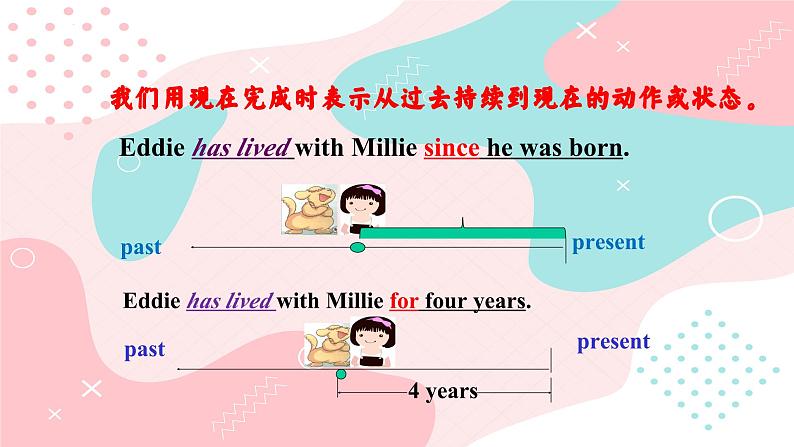 我们用现在完成时表示从过去持续到现在的动作或状态。

Eddie has lived with Millie since he was born.

past

present

Eddie has lived with Millie for four years.

past

present

4 years